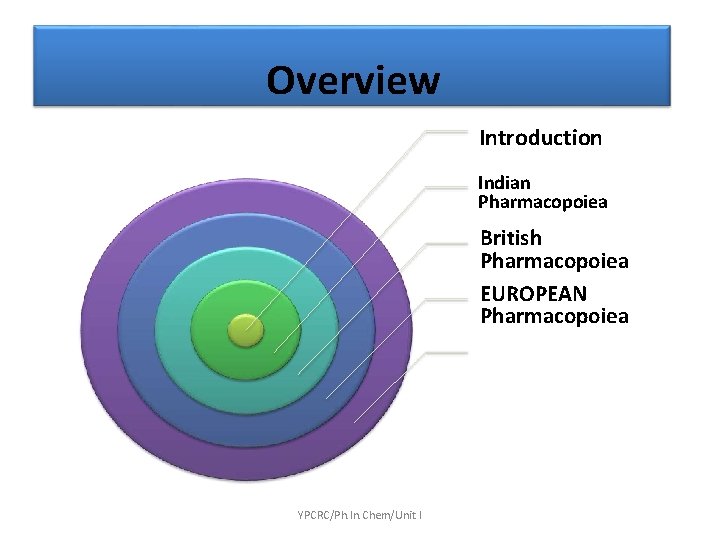 Overview

Introduction

Indian Pharmacopoiea

British Pharmacopoiea

EUROPEAN Pharmacopoiea

YPCRC/Ph In Chem/Unit I